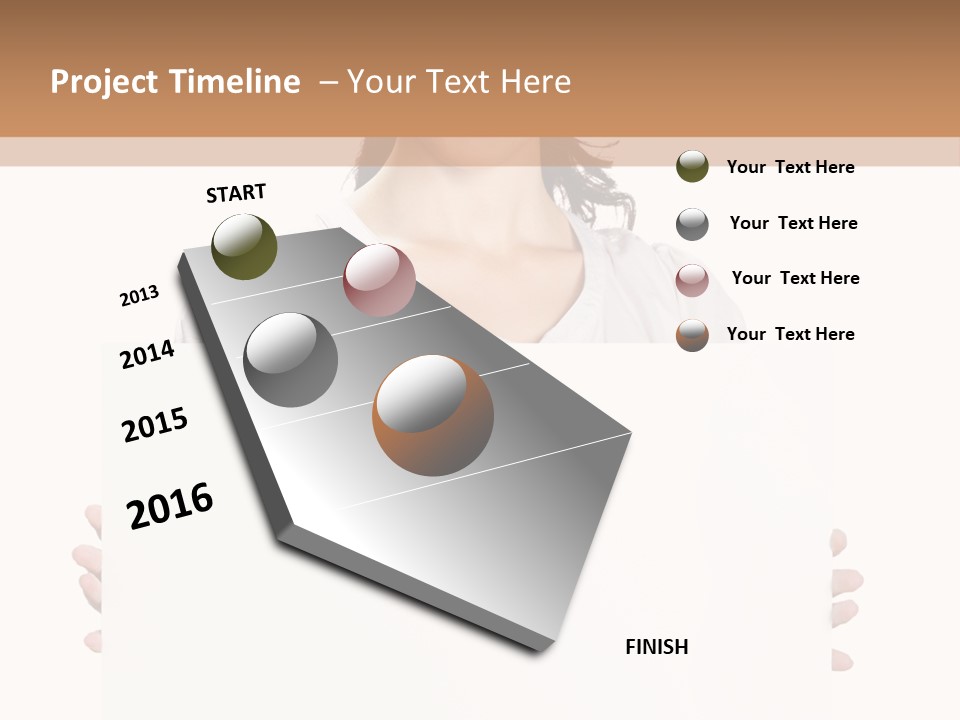 Project Timeline – Your Text Here

START

2013

2014

2015

2016

FINISH

Your Text Here

Your Text Here

Your Text Here

Your Text Here